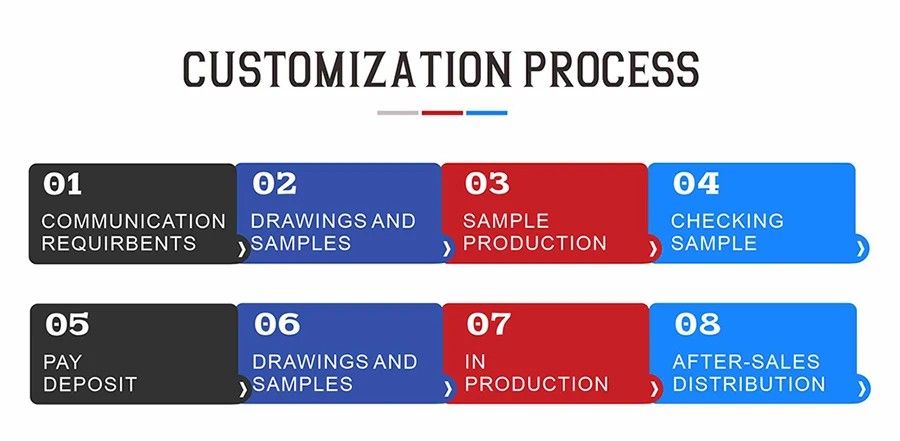 CUSTOMIZATION PROCESS

01
COMMUNICATION REQUIRBENTS

02
DRAWINGS AND SAMPLES

03
SAMPLE PRODUCTION

04
CHECKING SAMPLE

05
PAY DEPOSIT

06
DRAWINGS AND SAMPLES

07
IN PRODUCTION

08
AFTER-SALES DISTRIBUTION